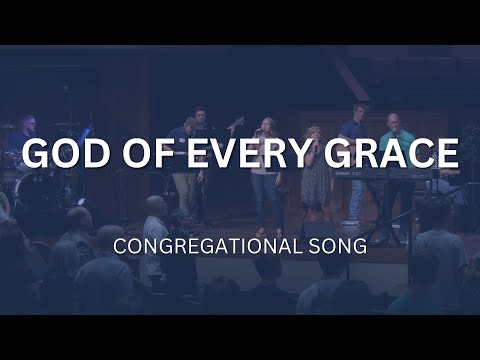 GOD OF EVERY GRACE

CONGREGATIONAL SONG